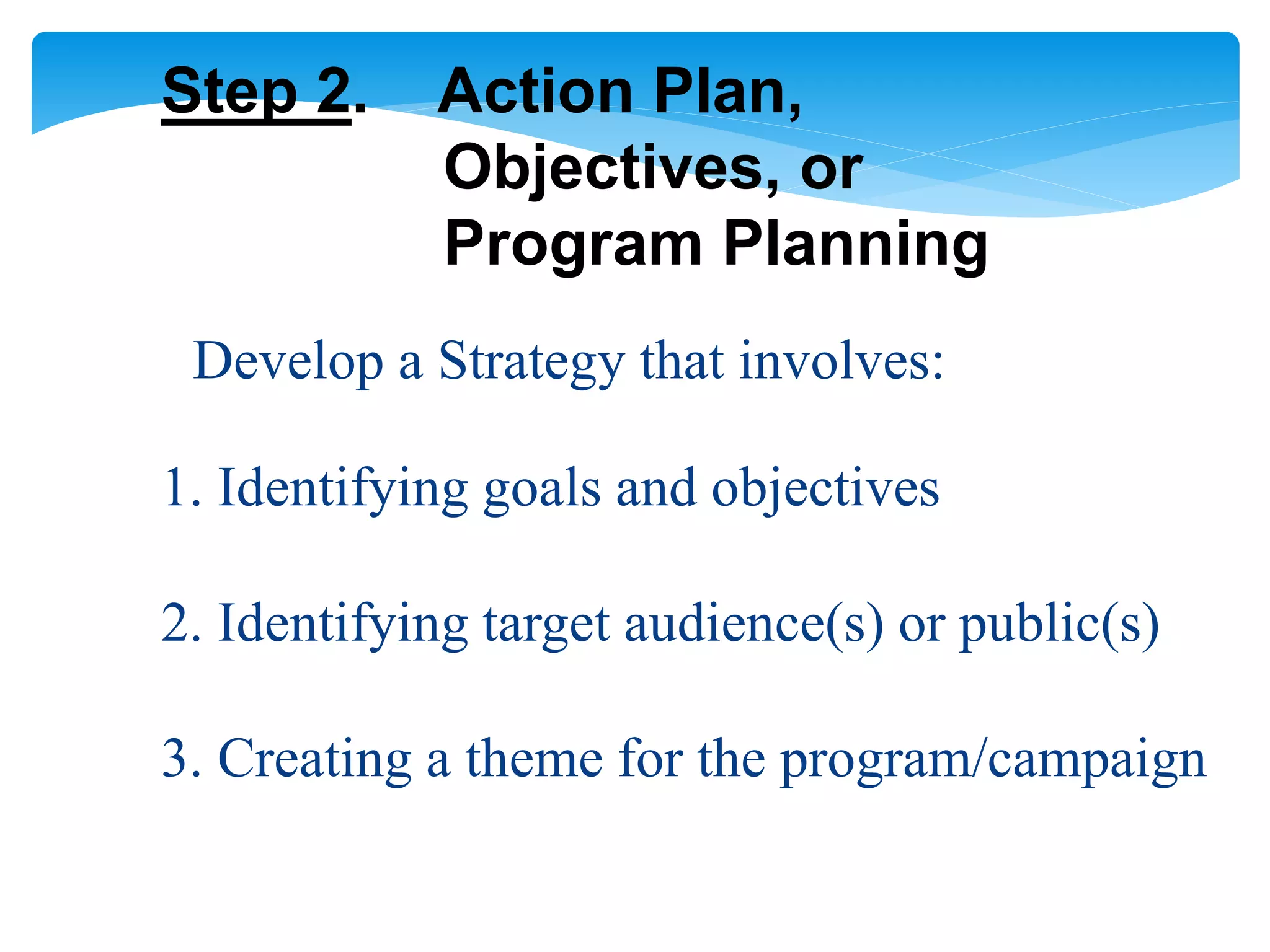 Step 2. Action Plan, Objectives, or Program Planning

Develop a Strategy that involves:

1. Identifying goals and objectives

2. Identifying target audience(s) or public(s)

3. Creating a theme for the program/campaign